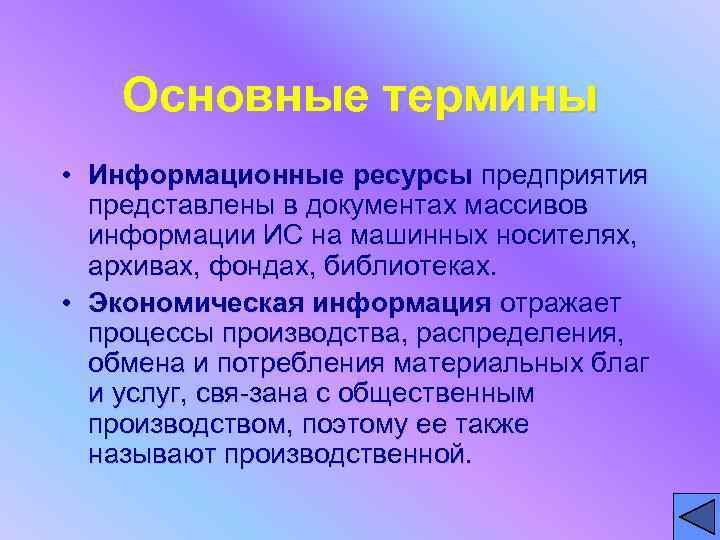 Основные термины

• Информационные ресурсы предприятия представлены в документах массивов информации ИС на машинных носителях, архивах, фондах, библиотеках.

• Экономическая информация отражает процессы производства, распределения, обмена и потребления материальных благ и услуг, свя-зана с общественным производством, поэтому ее также называют производственной.